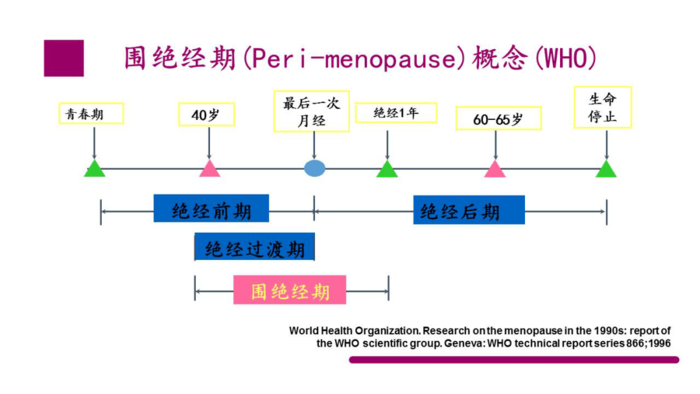 围绝经期(Peri-menopause)概念(WHO)

青春期

40岁

最后一次月经

绝经1年

60-65岁

生命停止

绝经前期

绝经后期

绝经过渡期

围绝经期

World Health Organization. Research on the menopause in the 1990s: report of the WHO scientific group. Geneva: WHO technical report series 866;1996